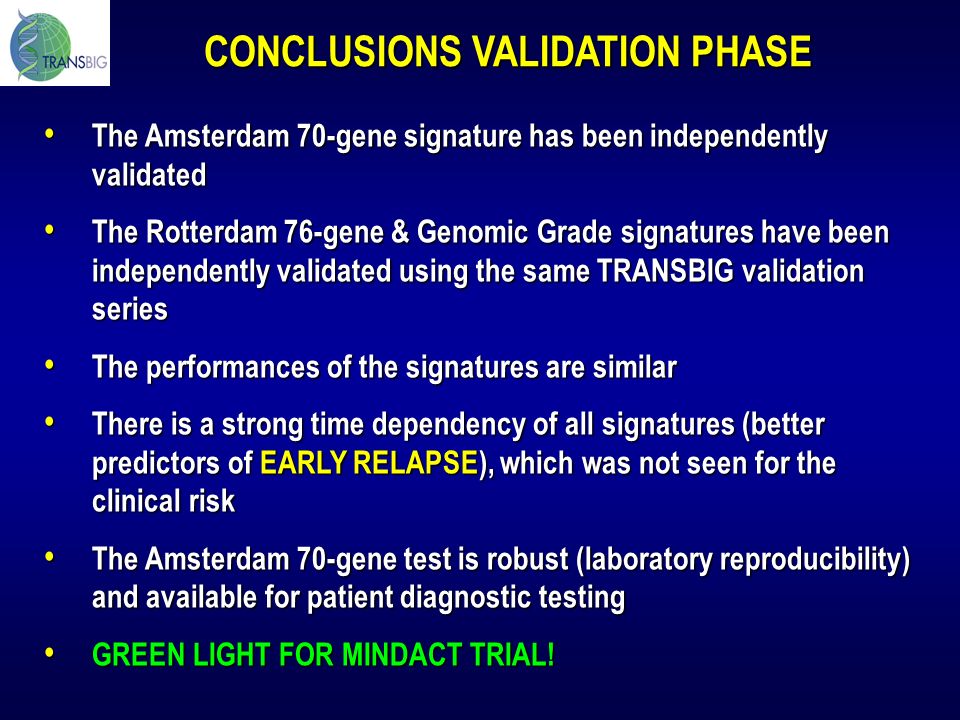 TRANSBIG

CONCLUSIONS VALIDATION PHASE

• The Amsterdam 70-gene signature has been independently validated

• The Rotterdam 76-gene & Genomic Grade signatures have been independently validated using the same TRANSBIG validation series

• The performances of the signatures are similar

• There is a strong time dependency of all signatures (better predictors of EARLY RELAPSE), which was not seen for the clinical risk

• The Amsterdam 70-gene test is robust (laboratory reproducibility) and available for patient diagnostic testing

• GREEN LIGHT FOR MINDACT TRIAL!